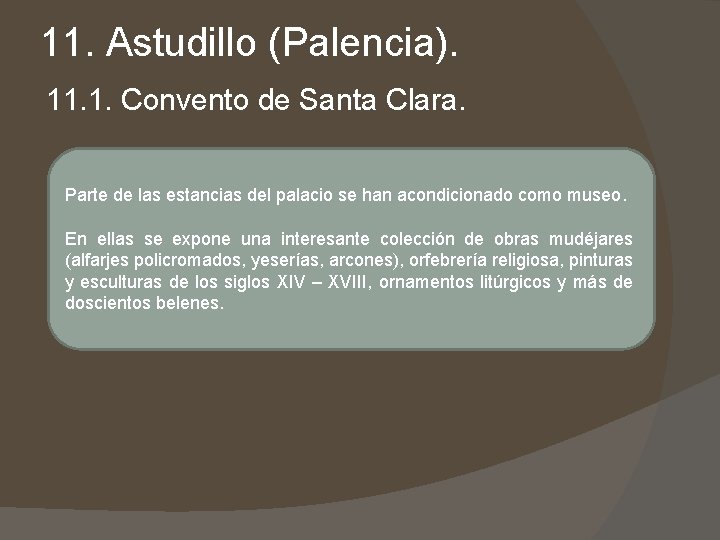 11. Astudillo (Palencia).

11.1. Convento de Santa Clara.

Parte de las estancias del palacio se han acondicionado como museo.

En ellas se expone una interesante colección de obras mudéjares (alfarjes policromados, yeserías, arcones), orfebrería religiosa, pinturas y esculturas de los siglos XIV – XVIII, ornamentos litúrgicos y más de doscientos belenes.